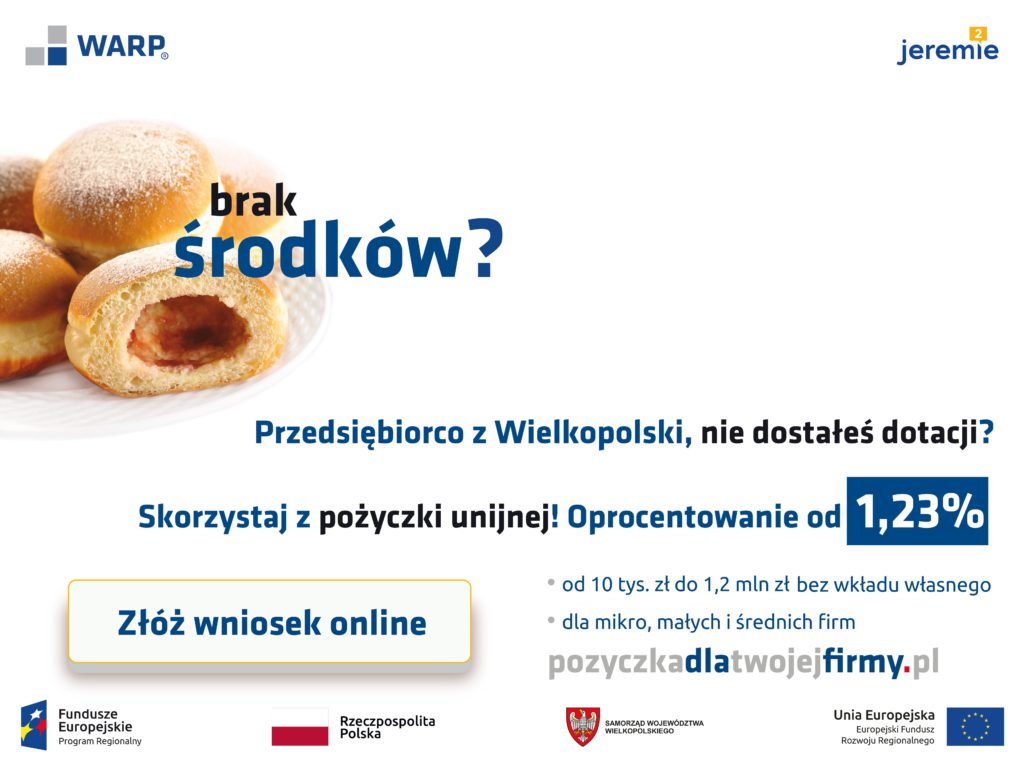 WARP®

jeremie 2

brak
środków?

Przedsiębiorco z Wielkopolski, nie dostałeś dotacji?

Skorzystaj z pożyczki unijnej! Oprocentowanie od 1,23%

Złóż wniosek online

• od 10 tys. zł do 1,2 mln zł bez wkładu własnego
• dla mikro, małych i średnich firm

pozyczkadlatwojejfirmy.pl

Fundusze Europejskie
Program Regionalny

Rzeczpospolita Polska

SAMORZĄD WOJEWÓDZTWA WIELKOPOLSKIEGO

Unia Europejska
Europejski Fundusz Rozwoju Regionalnego